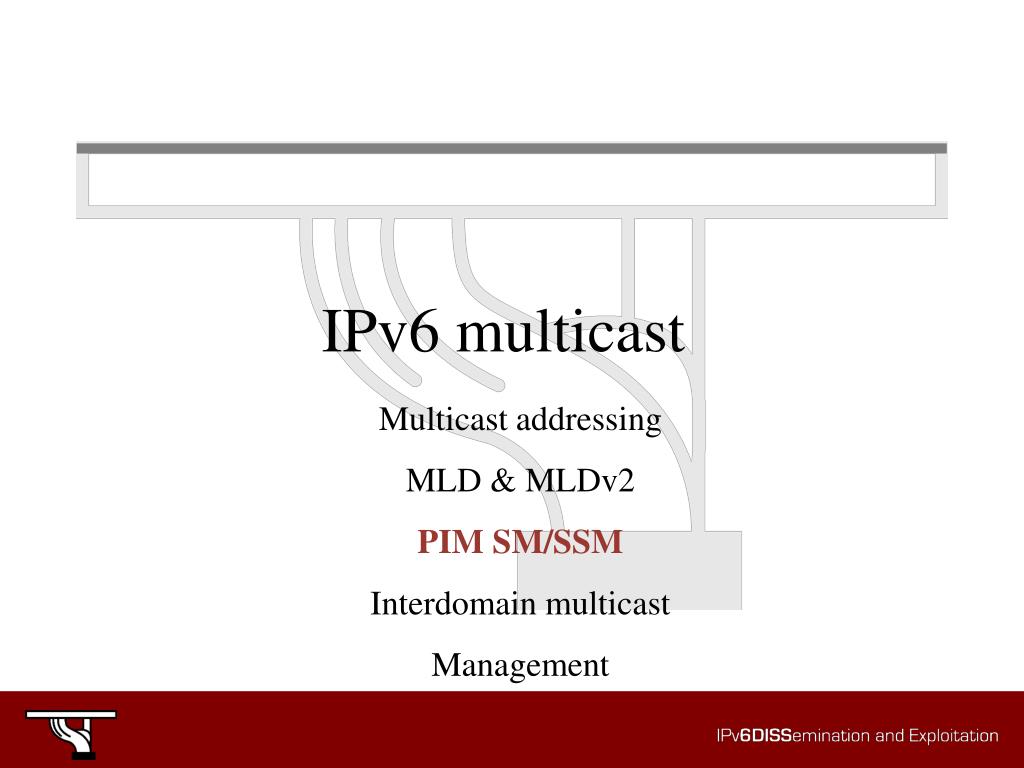 IPv6 multicast

Multicast addressing

MLD & MLDv2

PIM SM/SSM

Interdomain multicast

Management

IPv6DISSemination and Exploitation